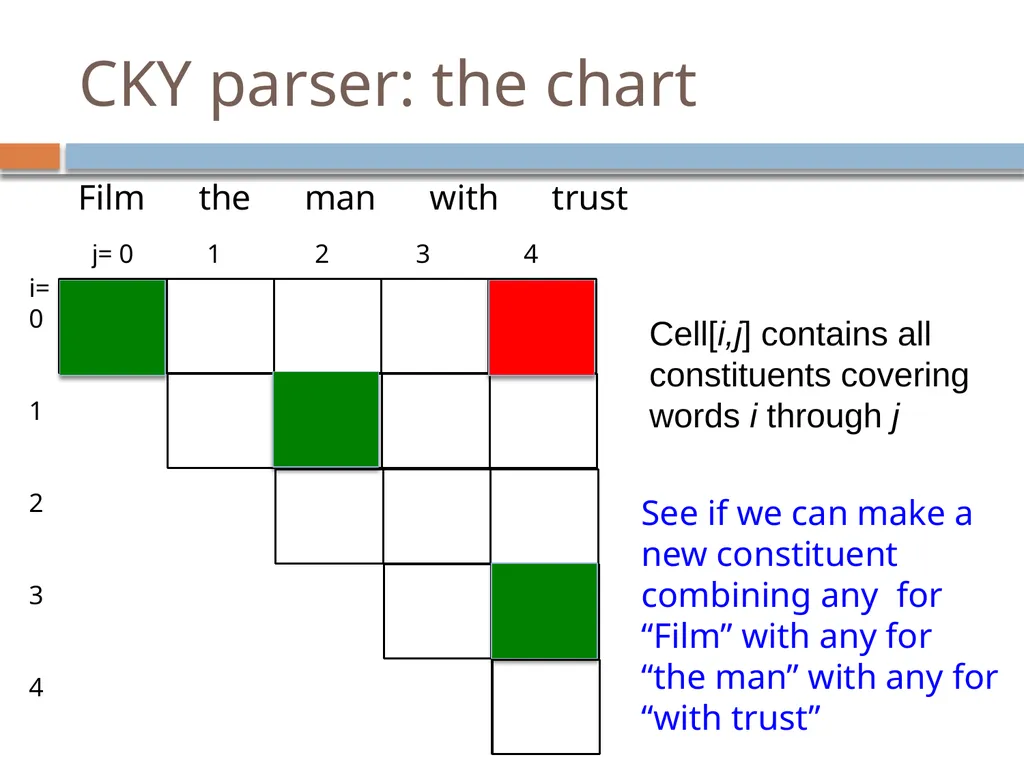 CKY parser: the chart

Film the man with trust

j= 0 1 2 3 4

i= 0

1

2

3

4

Cell[*i*,*j*] contains all constituents covering words *i* through *j*

See if we can make a new constituent combining any for “Film” with any for “the man” with any for “with trust”